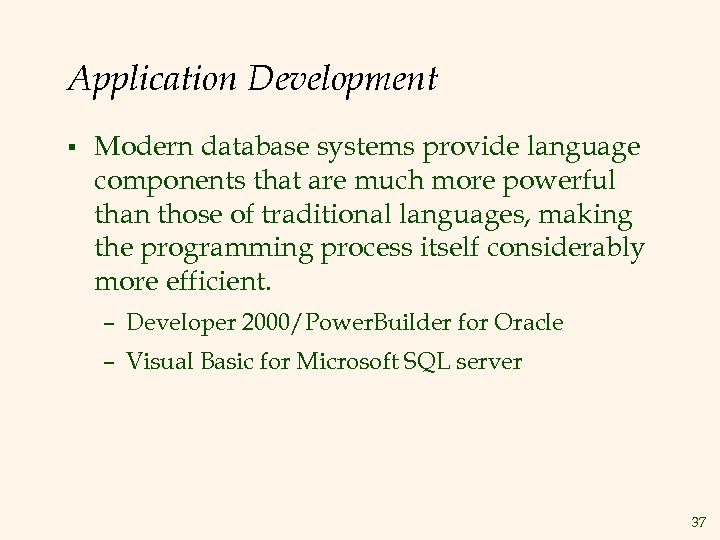 Application Development

▪ Modern database systems provide language components that are much more powerful than those of traditional languages, making the programming process itself considerably more efficient.

– Developer 2000/PowerBuilder for Oracle

– Visual Basic for Microsoft SQL server

37